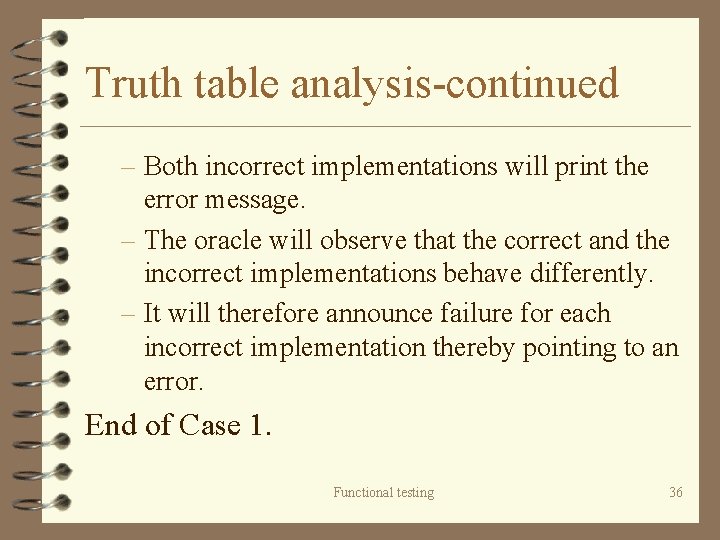 Truth table analysis-continued

– Both incorrect implementations will print the error message.

– The oracle will observe that the correct and the incorrect implementations behave differently.

– It will therefore announce failure for each incorrect implementation thereby pointing to an error.

End of Case 1.

Functional testing

36